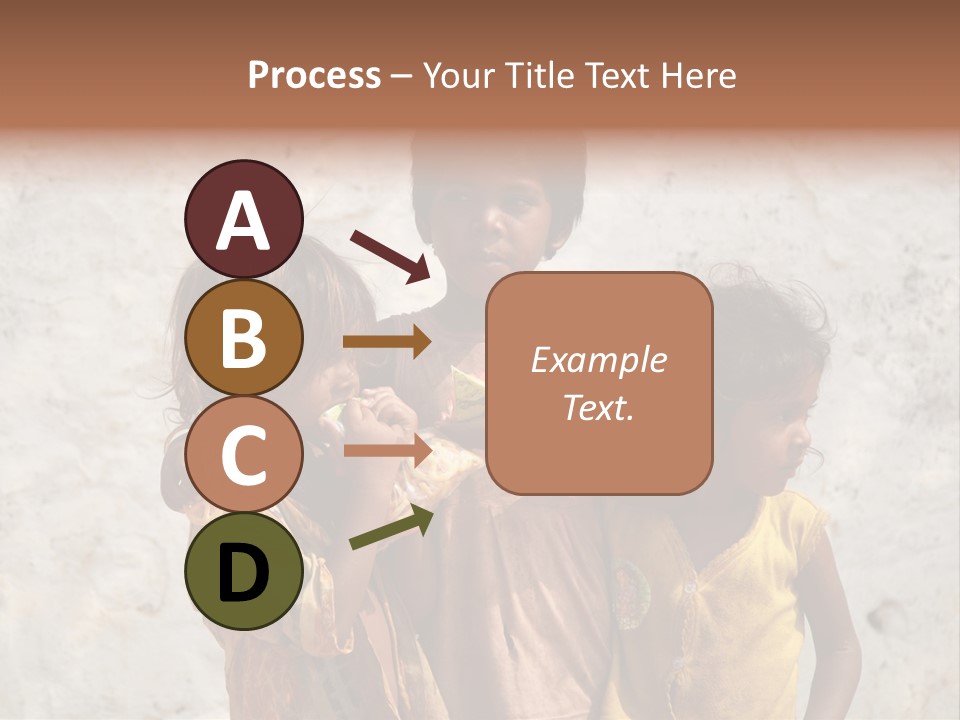 Process – Your Title Text Here

A

B

C

D

Example Text.